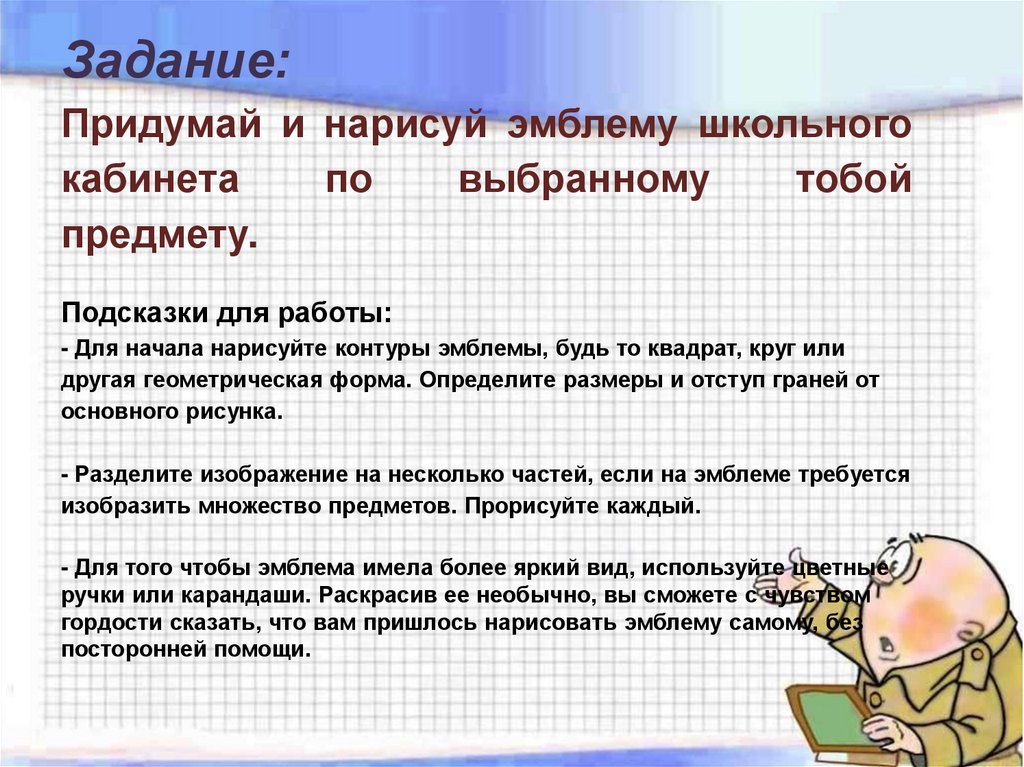 Задание:

Придумай и нарисуй эмблему школьного кабинета по выбранному тобой предмету.

Подсказки для работы:

- Для начала нарисуйте контуры эмблемы, будь то квадрат, круг или другая геометрическая форма. Определите размеры и отступ граней от основного рисунка.

- Разделите изображение на несколько частей, если на эмблеме требуется изобразить множество предметов. Прорисуйте каждый.

- Для того чтобы эмблема имела более яркий вид, используйте цветные ручки или карандаши. Раскрасив ее необычно, вы сможете с чувством гордости сказать, что вам пришлось нарисовать эмблему самому, без посторонней помощи.